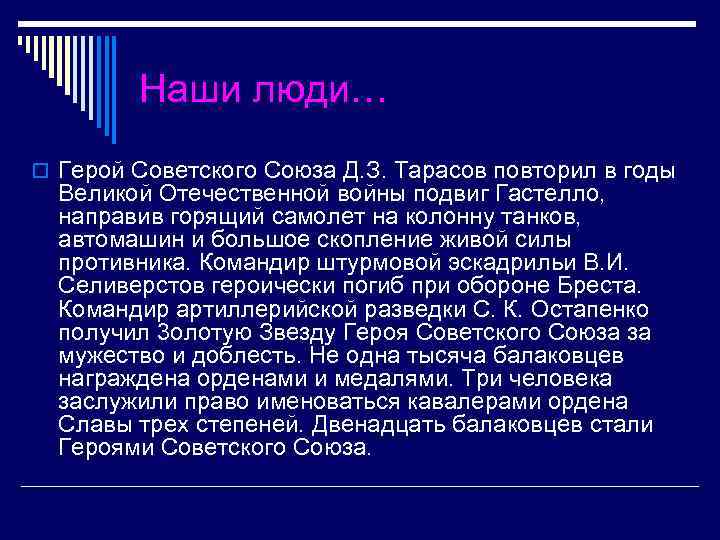 Наши люди…

Герой Советского Союза Д.З. Тарасов повторил в годы Великой Отечественной войны подвиг Гастелло, направив горящий самолет на колонну танков, автомашин и большое скопление живой силы противника. Командир штурмовой эскадрильи В.И. Селиверстов героически погиб при обороне Бреста. Командир артиллерийской разведки С. К. Остапенко получил Золотую Звезду Героя Советского Союза за мужество и доблесть. Не одна тысяча балаковцев награждена орденами и медалями. Три человека заслужили право именоваться кавалерами ордена Славы трех степеней. Двенадцать балаковцев стали Героями Советского Союза.